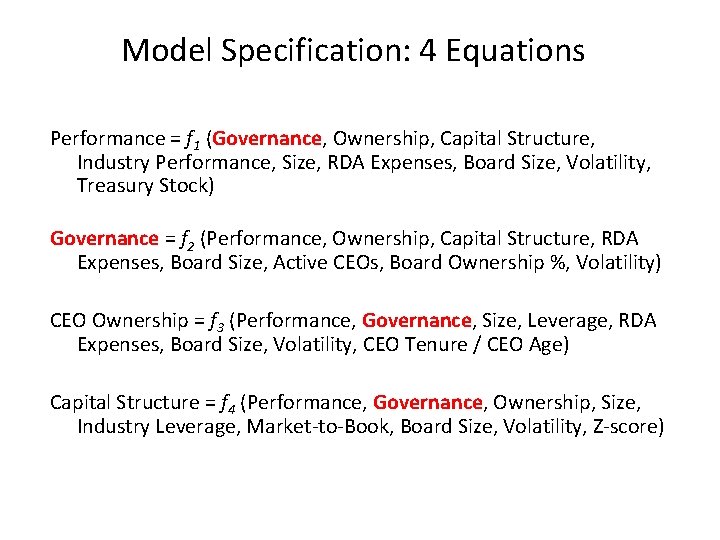 Model Specification: 4 Equations

Performance = $f_1$ (Governance, Ownership, Capital Structure, Industry Performance, Size, RDA Expenses, Board Size, Volatility, Treasury Stock)

Governance = $f_2$ (Performance, Ownership, Capital Structure, RDA Expenses, Board Size, Active CEOs, Board Ownership %, Volatility)

CEO Ownership = $f_3$ (Performance, Governance, Size, Leverage, RDA Expenses, Board Size, Volatility, CEO Tenure / CEO Age)

Capital Structure = $f_4$ (Performance, Governance, Ownership, Size, Industry Leverage, Market-to-Book, Board Size, Volatility, Z-score)